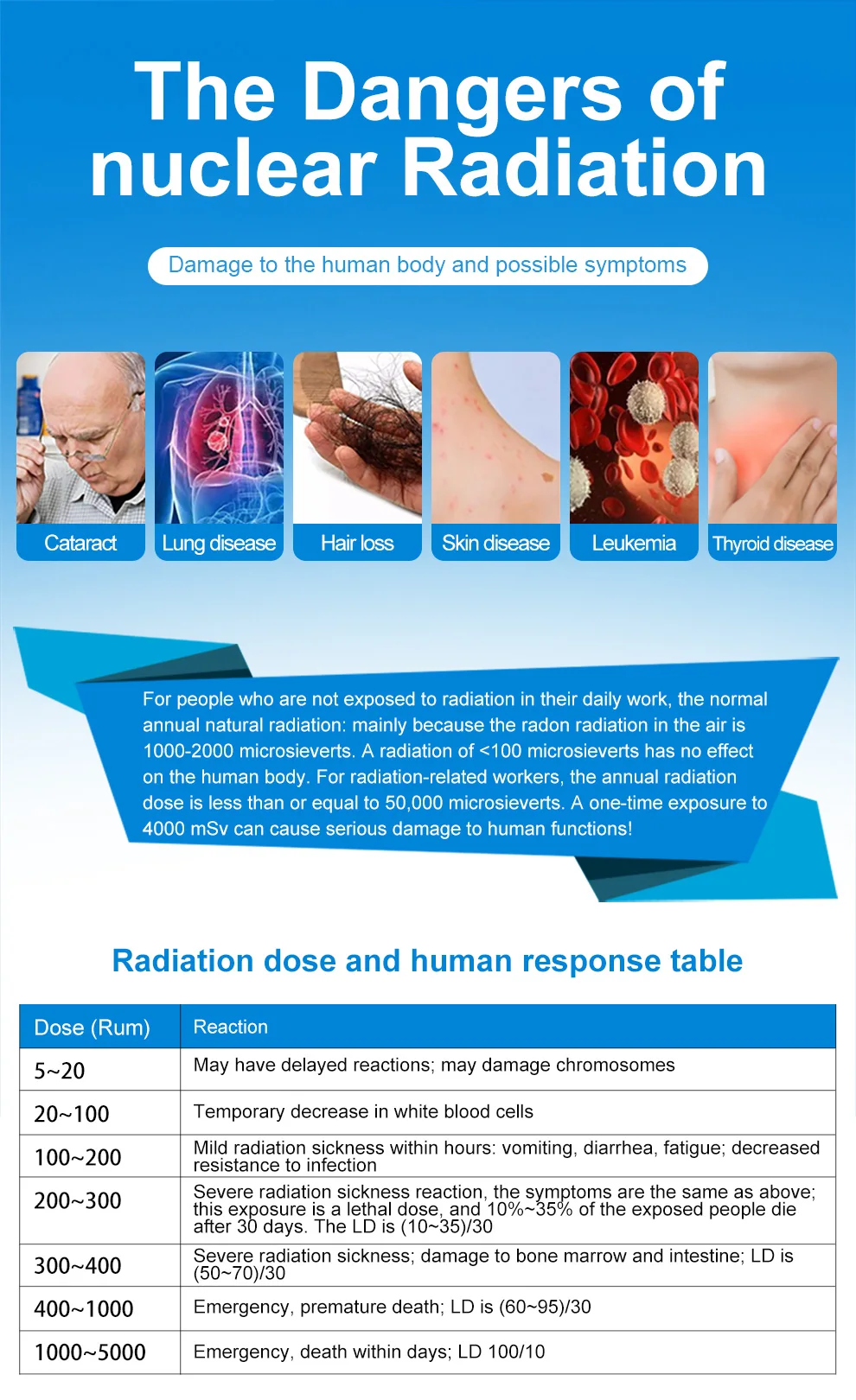 The Dangers of nuclear Radiation

Damage to the human body and possible symptoms

Cataract

Lung disease

Hair loss

Skin disease

Leukemia

Thyroid disease

For people who are not exposed to radiation in their daily work, the normal annual natural radiation: mainly because the radon radiation in the air is 1000-2000 microsieverts. A radiation of <100 microsieverts has no effect on the human body. For radiation-related workers, the annual radiation dose is less than or equal to 50,000 microsieverts. A one-time exposure to 4000 mSv can cause serious damage to human functions!

Radiation dose and human response table

| Dose (Rum) | Reaction |
|---|---|
| 5~20 | May have delayed reactions; may damage chromosomes |
| 20~100 | Temporary decrease in white blood cells |
| 100~200 | Mild radiation sickness within hours: vomiting, diarrhea, fatigue; decreased resistance to infection |
| 200~300 | Severe radiation sickness reaction, the symptoms are the same as above; this exposure is a lethal dose, and 10%~35% of the exposed people die after 30 days. The LD is (10~35)/30 |
| 300~400 | Severe radiation sickness; damage to bone marrow and intestine; LD is (50~70)/30 |
| 400~1000 | Emergency, premature death; LD is (60~95)/30 |
| 1000~5000 | Emergency, death within days; LD 100/10 |